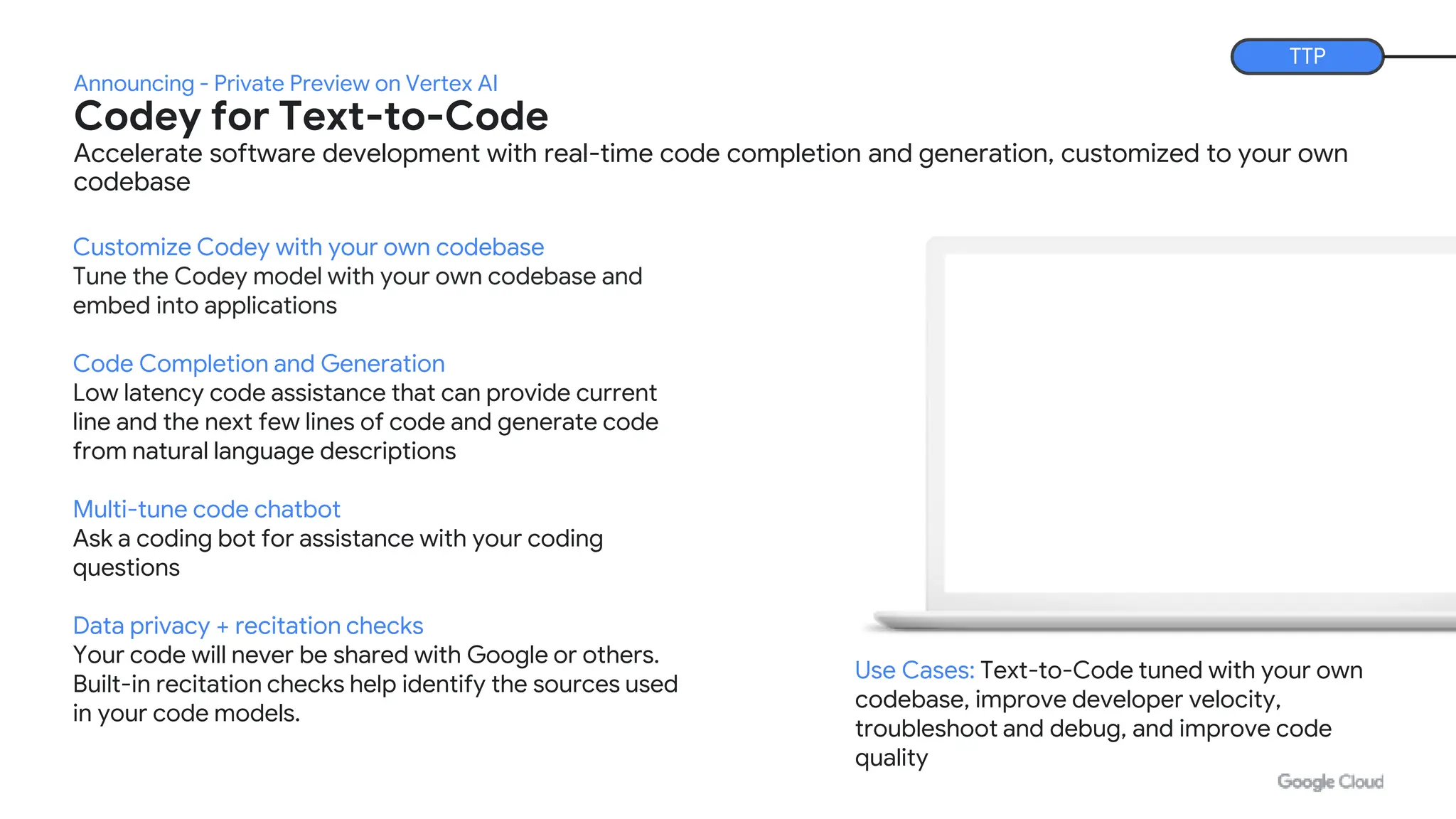 TTP

Announcing - Private Preview on Vertex AI

Codey for Text-to-Code

Accelerate software development with real-time code completion and generation, customized to your own codebase

Customize Codey with your own codebase
Tune the Codey model with your own codebase and embed into applications

Code Completion and Generation
Low latency code assistance that can provide current line and the next few lines of code and generate code from natural language descriptions

Multi-tune code chatbot
Ask a coding bot for assistance with your coding questions

Data privacy + recitation checks
Your code will never be shared with Google or others. Built-in recitation checks help identify the sources used in your code models.

Use Cases: Text-to-Code tuned with your own codebase, improve developer velocity, troubleshoot and debug, and improve code quality

Google Cloud